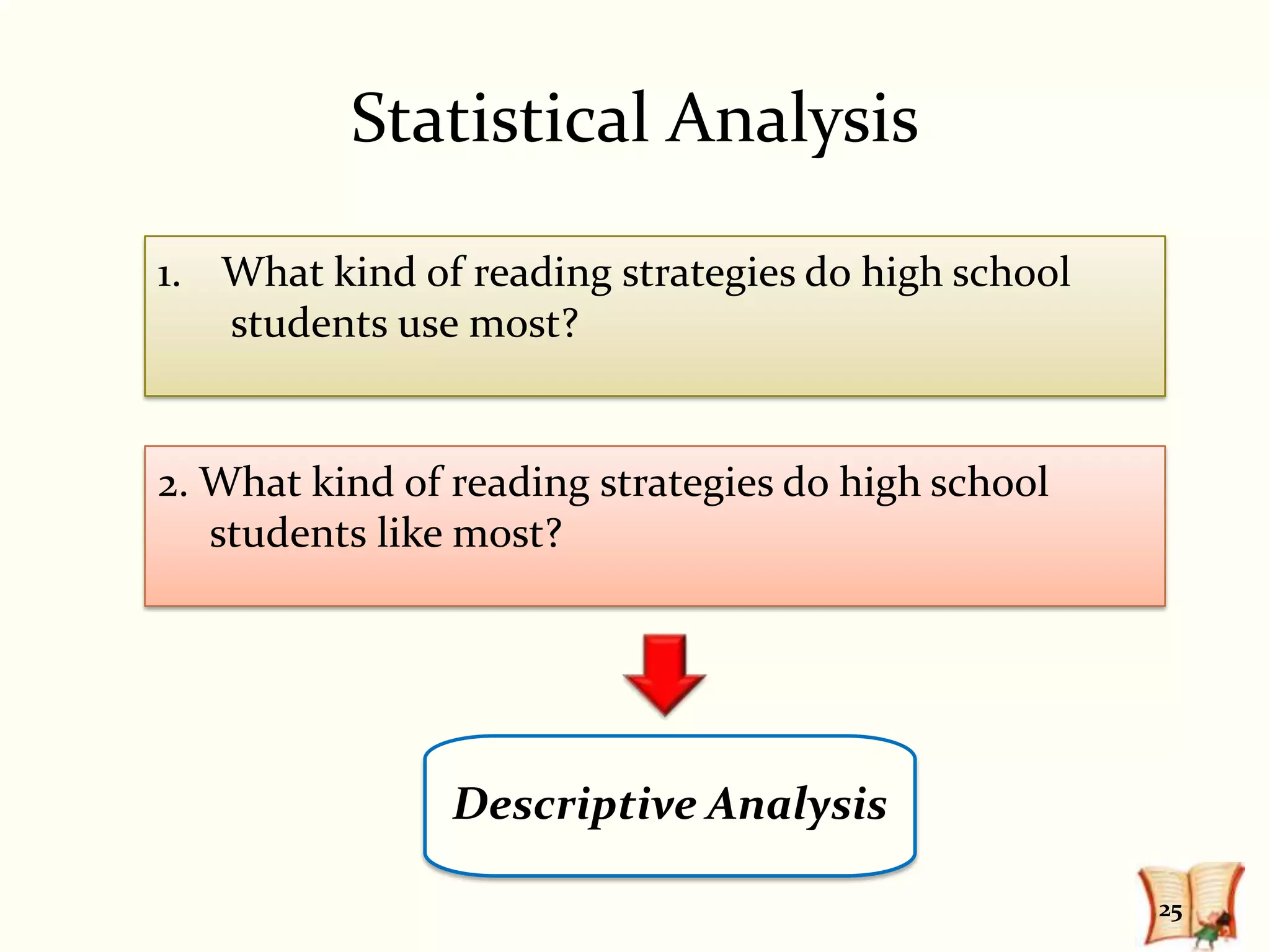 Statistical Analysis

1. What kind of reading strategies do high school students use most?

2. What kind of reading strategies do high school students like most?

Descriptive Analysis

25